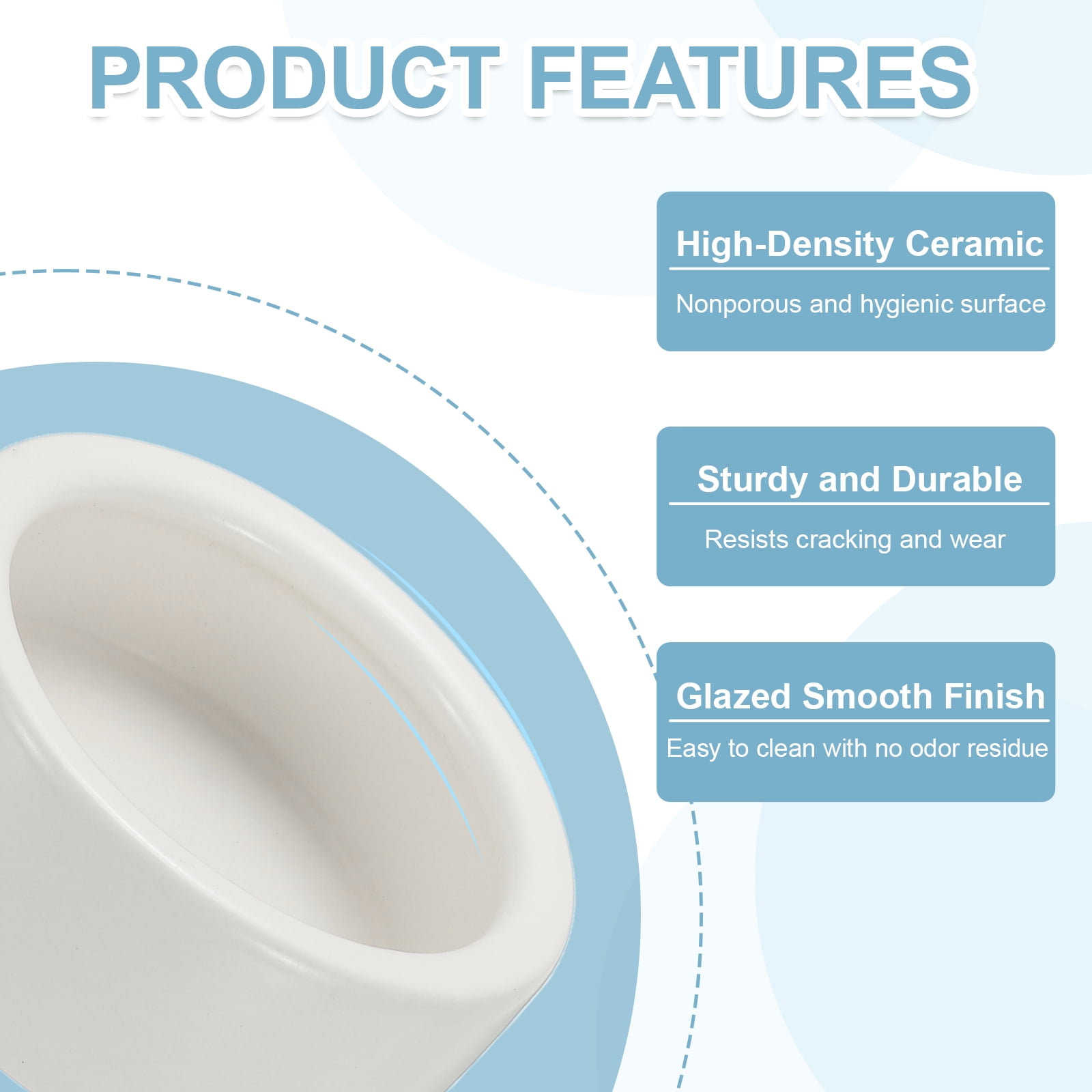 PRODUCT FEATURES

High-Density Ceramic

Nonporous and hygienic surface

Sturdy and Durable

Resists cracking and wear

Glazed Smooth Finish

Easy to clean with no odor residue